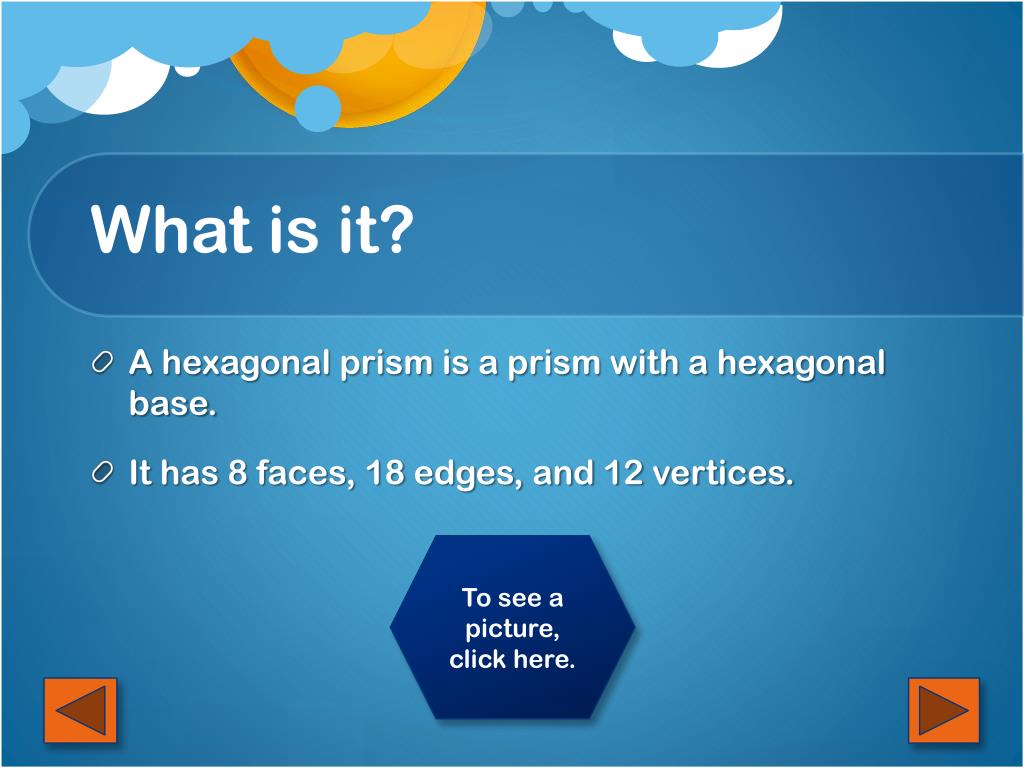 What is it?

A hexagonal prism is a prism with a hexagonal base.

It has 8 faces, 18 edges, and 12 vertices.

To see a picture, click here.